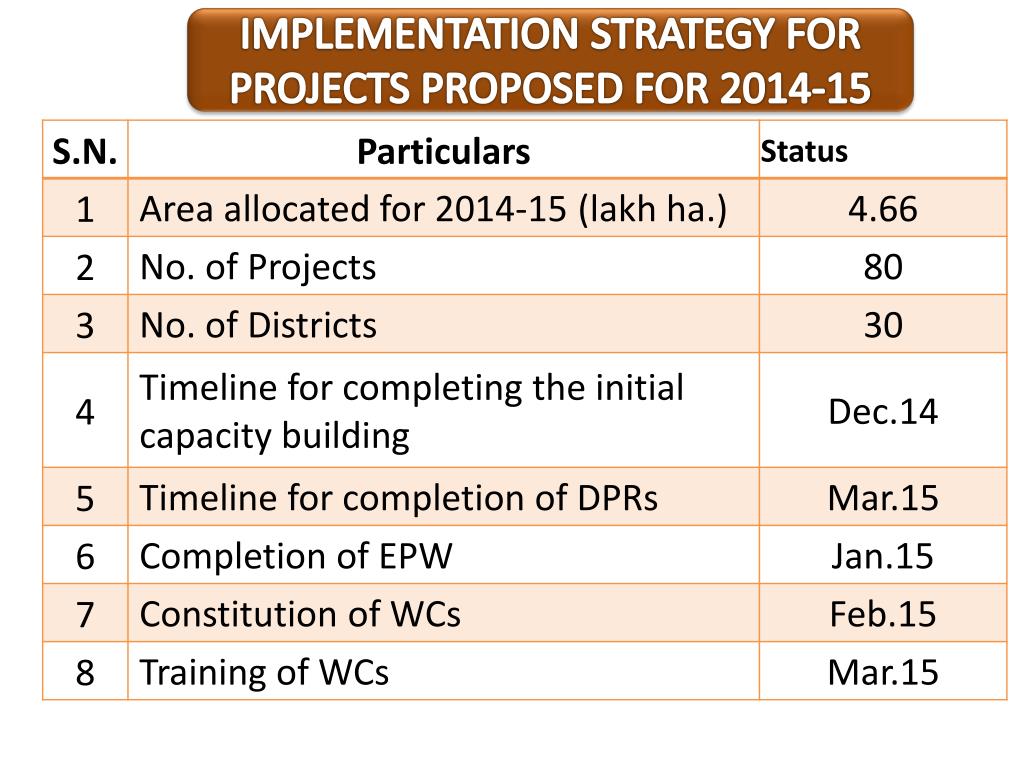 IMPLEMENTATION STRATEGY FOR PROJECTS PROPOSED FOR 2014-15

| S.N. | Particulars | Status |
|---|---|---|
| 1 | Area allocated for 2014-15 (lakh ha.) | 4.66 |
| 2 | No. of Projects | 80 |
| 3 | No. of Districts | 30 |
| 4 | Timeline for completing the initial capacity building | Dec.14 |
| 5 | Timeline for completion of DPRs | Mar.15 |
| 6 | Completion of EPW | Jan.15 |
| 7 | Constitution of WCs | Feb.15 |
| 8 | Training of WCs | Mar.15 |